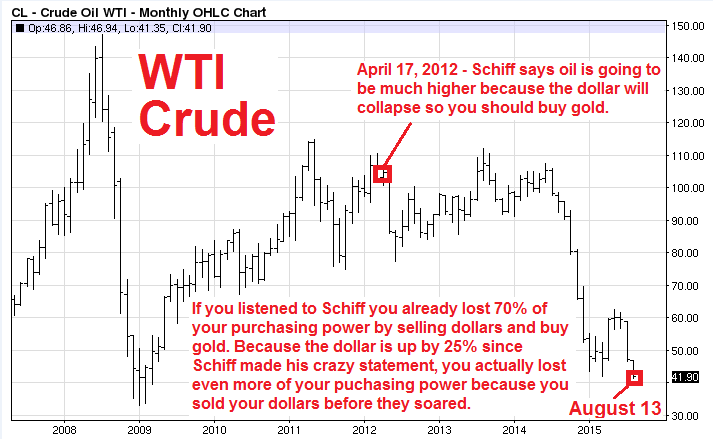 CL - Crude Oil WTI - Monthly OHLC Chart

Op:46.86, Hi:46.94, Lo:41.35, Cl:41.90

WTI Crude

April 17, 2012 - Schiff says oil is going to be much higher because the dollar will collapse so you should buy gold.

If you listened to Schiff you already lost 70% of your purchasing power by selling dollars and buy gold. Because the dollar is up by 25% since Schiff made his crazy statement, you actually lost even more of your puchasing power because you sold your dollars before they soared.

August 13

150.00
140.00
130.00
120.00
110.00
100.00
90.00
80.00
70.00
60.00
50.00
41.90
30.00

2008
2009
2010
2011
2012
2013
2014
2015